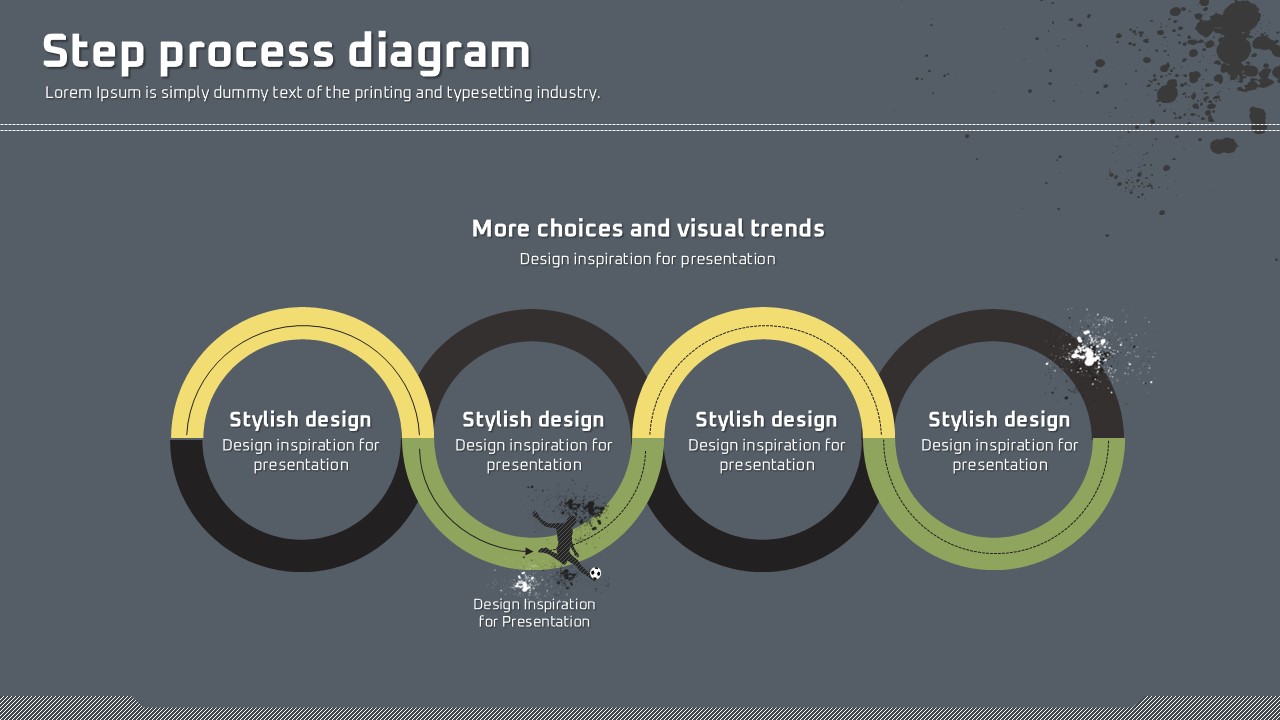 Step process diagram
Lorem Ipsum is simply dummy text of the printing and typesetting industry.

More choices and visual trends
Design inspiration for presentation

Stylish design
Design inspiration for presentation

Stylish design
Design inspiration for presentation

Stylish design
Design inspiration for presentation

Stylish design
Design inspiration for presentation

Design Inspiration for Presentation